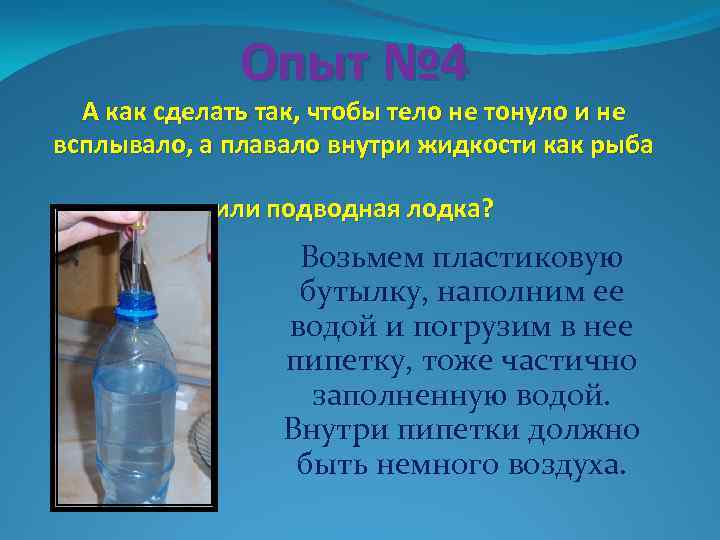 Опыт №4

А как сделать так, чтобы тело не тонуло и не всплывало, а плавало внутри жидкости как рыба

или подводная лодка?

Возьмем пластиковую бутылку, наполним ее водой и погрузим в нее пипетку, тоже частично заполненную водой. Внутри пипетки должно быть немного воздуха.